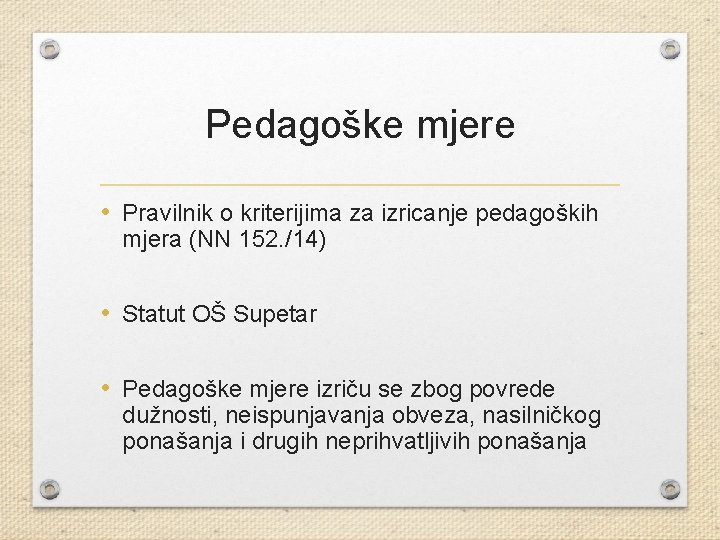 Pedagoške mjere

• Pravilnik o kriterijima za izricanje pedagoških mjera (NN 152./14)

• Statut OŠ Supetar

• Pedagoške mjere izriču se zbog povrede dužnosti, neispunjavanja obveza, nasilničkog ponašanja i drugih neprihvatljivih ponašanja